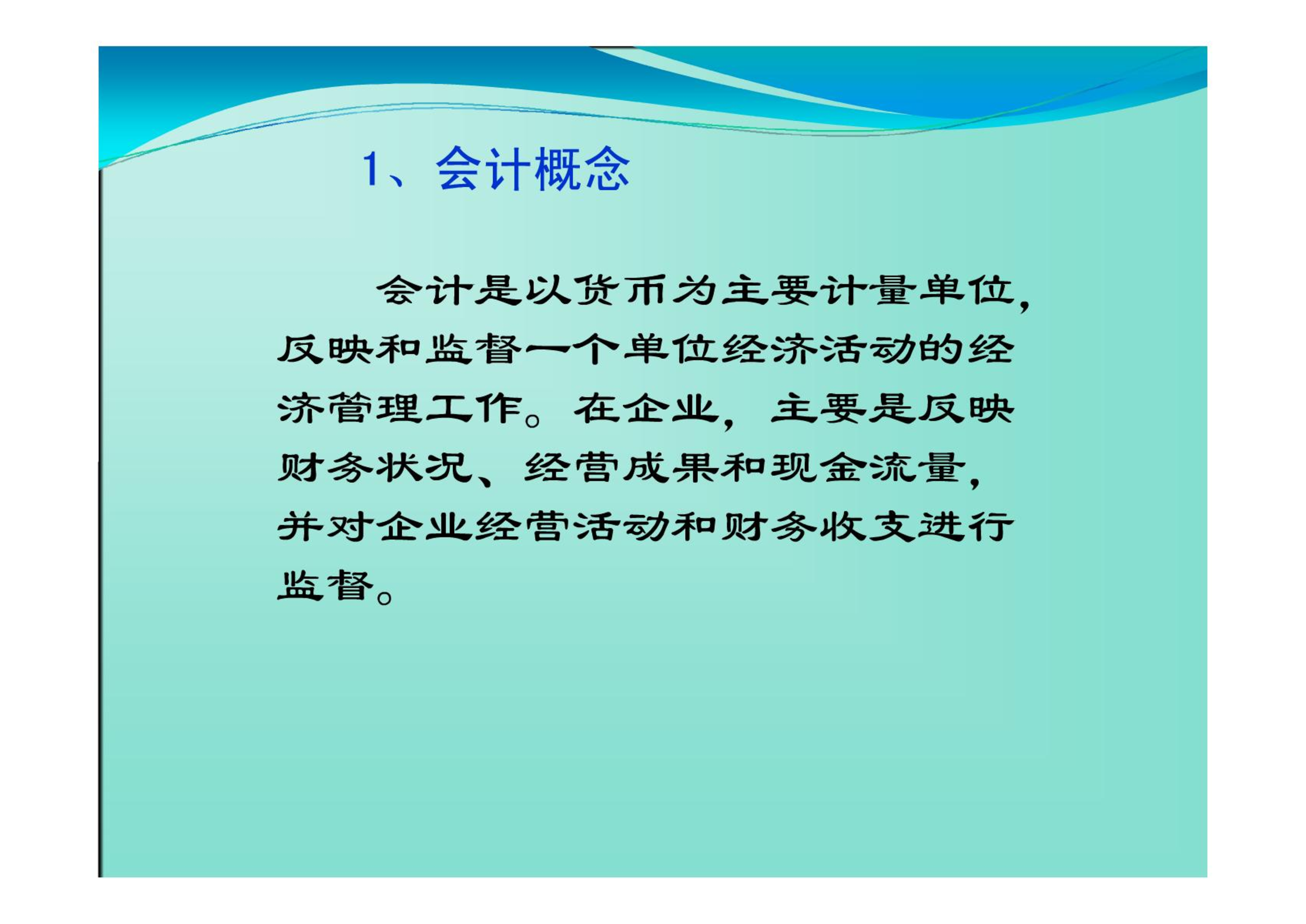 1、会计概念

会计是以货币为主要计量单位，反映和监督一个单位经济活动的经济管理工作。在企业，主要是反映财务状况、经营成果和现金流量，并对企业经营活动和财务收支进行监督。